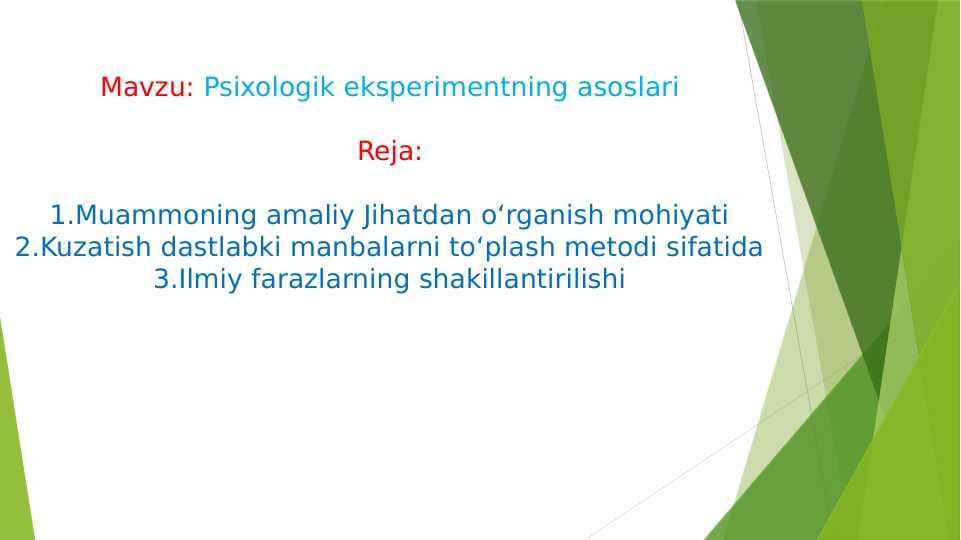 Mavzu: Psixologik eksperimentning asoslari

Reja:

1.Muammoning amaliy Jihatdan o‘rganish mohiyati
2.Kuzatish dastlabki manbalarni to‘plash metodi sifatida
3.Ilmiy farazlarning shakillantirilishi